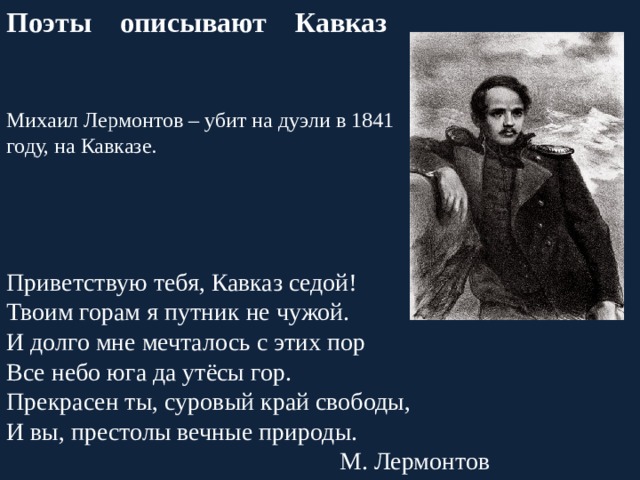 Поэты описывают Кавказ

Михаил Лермонтов – убит на дуэли в 1841 году, на Кавказе.

Приветствую тебя, Кавказ седой!
Твоим горам я путник не чужой.
И долго мне мечталось с этих пор
Все небо юга да утёсы гор.
Прекрасен ты, суровый край свободы,
И вы, престолы вечные природы.
М. Лермонтов